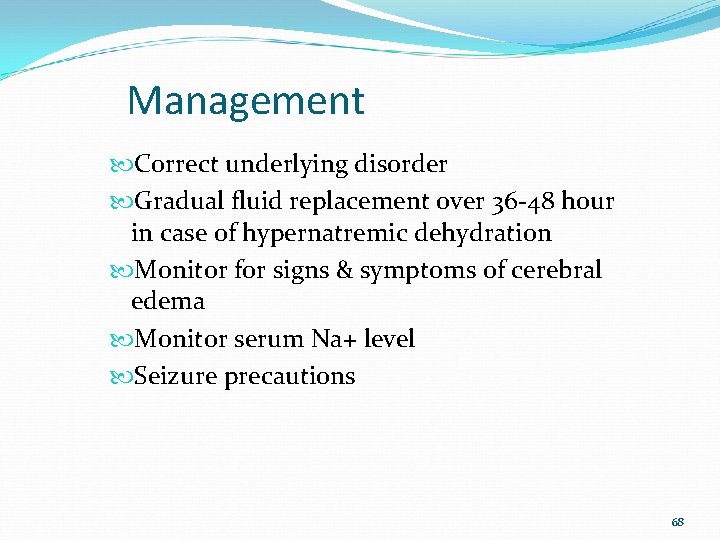 Management

Correct underlying disorder

Gradual fluid replacement over 36-48 hour in case of hypernatremic dehydration

Monitor for signs & symptoms of cerebral edema

Monitor serum Na+ level

Seizure precautions

68